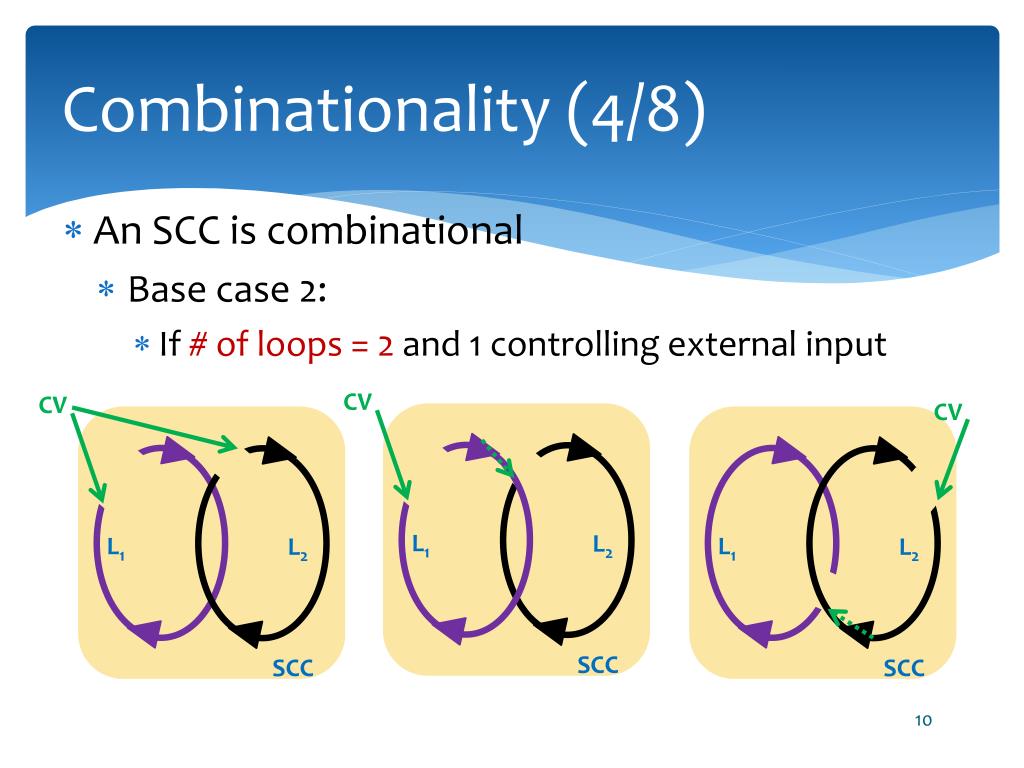 Combinationality (4/8)

∗ An SCC is combinational

∗ Base case 2:

∗ If # of loops = 2 and 1 controlling external input

CV

$L_1$

$L_2$

SCC

CV

$L_1$

$L_2$

SCC

CV

$L_1$

$L_2$

SCC

10